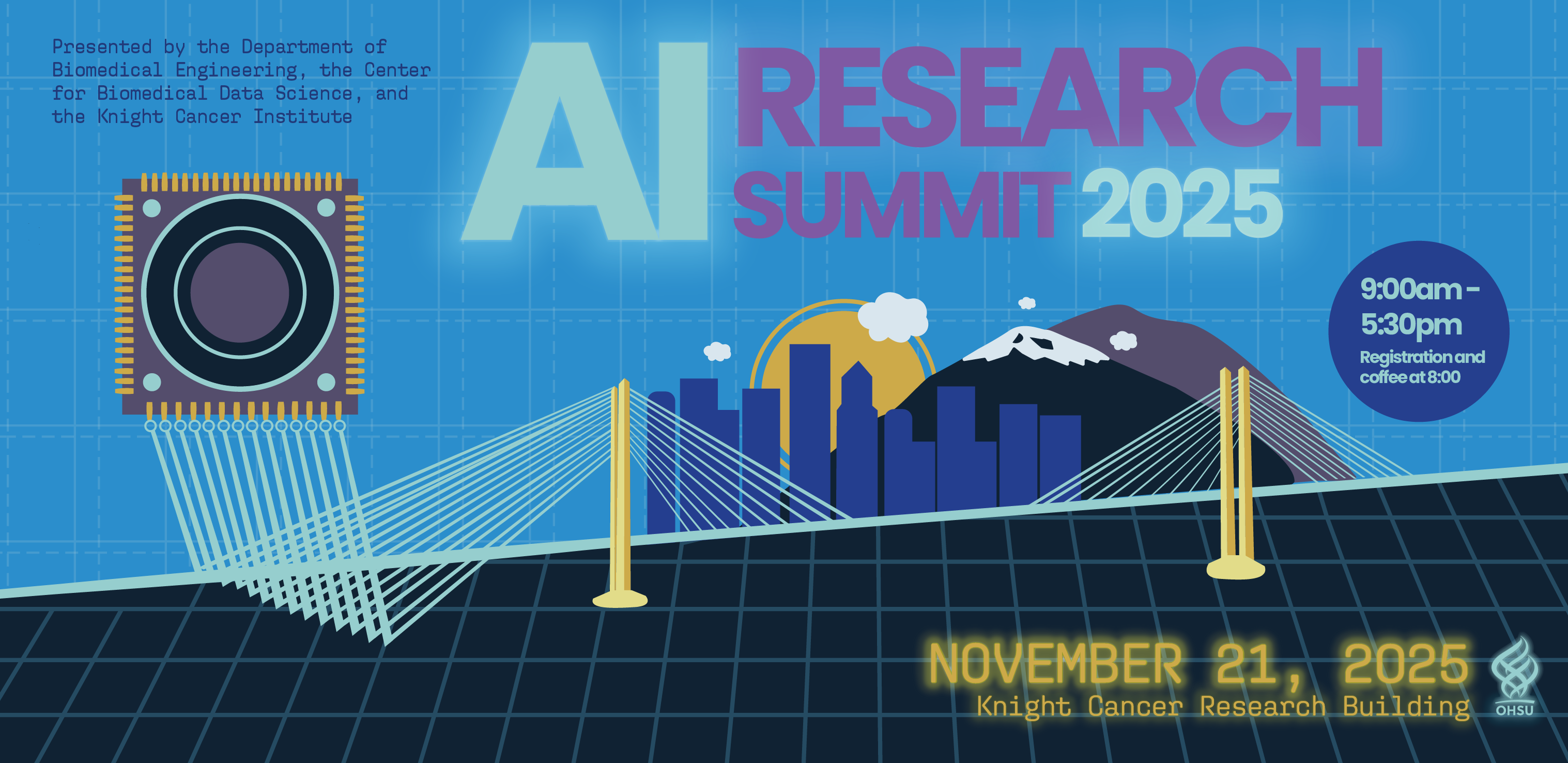 Presented by the Department of Biomedical Engineering, the Center for Biomedical Data Science, and the Knight Cancer Institute

AI RESEARCH SUMMIT 2025

9:00am - 5:30pm
Registration and coffee at 8:00

NOVEMBER 21, 2025
Knight Cancer Research Building

OHSU